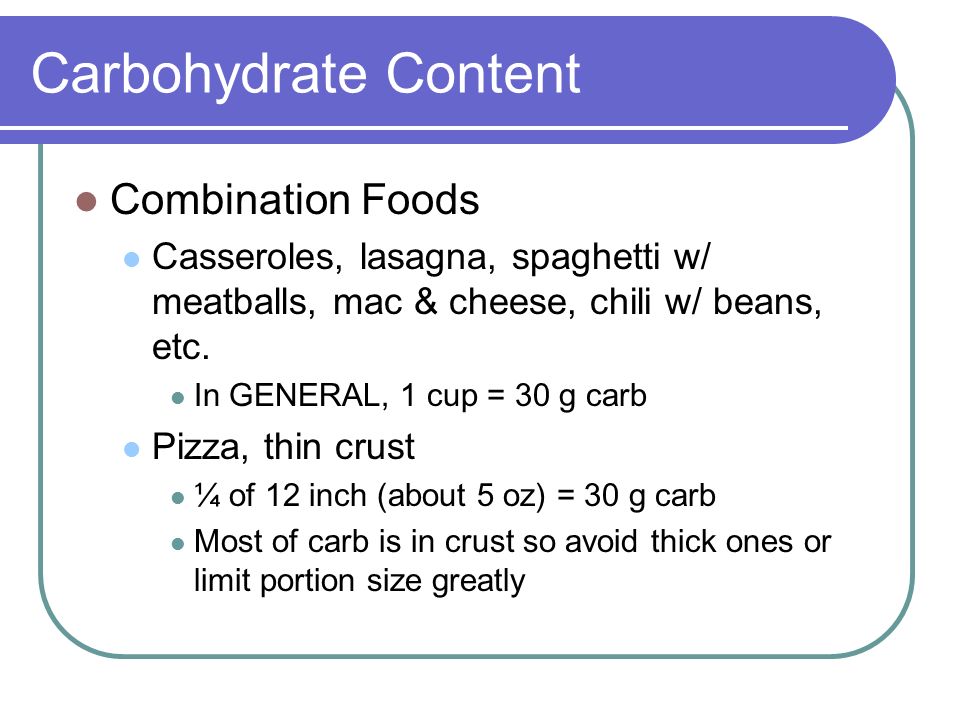 Carbohydrate Content

- Combination Foods
  - Casseroles, lasagna, spaghetti w/ meatballs, mac & cheese, chili w/ beans, etc.
    - In GENERAL, 1 cup = 30 g carb
  - Pizza, thin crust
    - ¼ of 12 inch (about 5 oz) = 30 g carb
    - Most of carb is in crust so avoid thick ones or limit portion size greatly